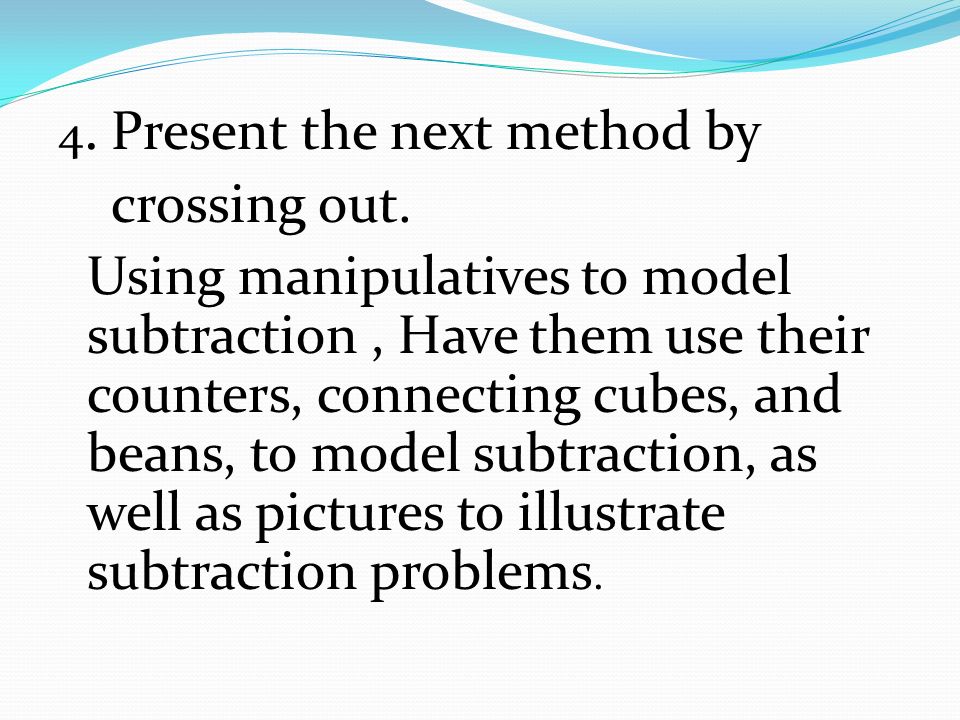 4. Present the next method by crossing out.

Using manipulatives to model subtraction , Have them use their counters, connecting cubes, and beans, to model subtraction, as well as pictures to illustrate subtraction problems.